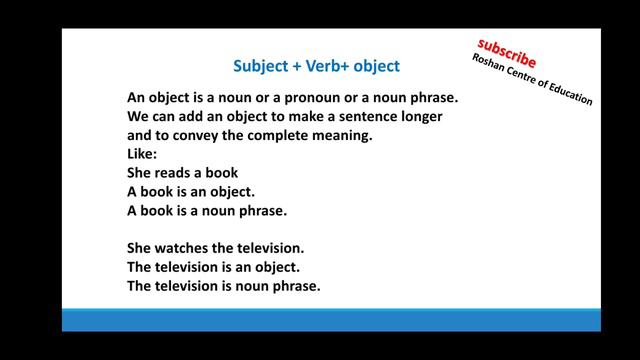 Subject + Verb+ object

subscribe
Roshan Centre of Education

An object is a noun or a pronoun or a noun phrase.
We can add an object to make a sentence longer and to convey the complete meaning.
Like:
She reads a book
A book is an object.
A book is a noun phrase.

She watches the television.
The television is an object.
The television is noun phrase.